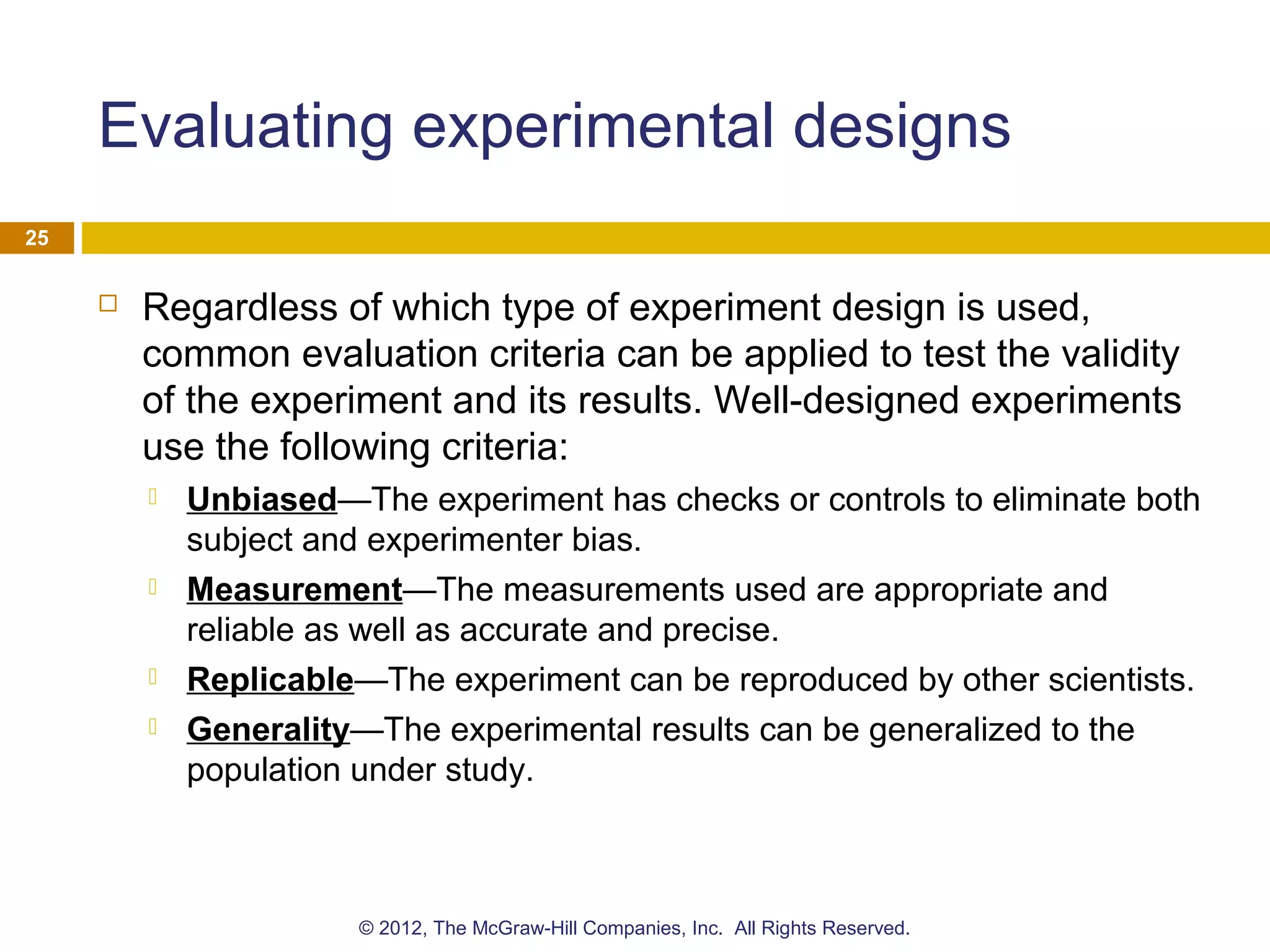 Evaluating experimental designs

25

Regardless of which type of experiment design is used, common evaluation criteria can be applied to test the validity of the experiment and its results. Well-designed experiments use the following criteria:

Unbiased—The experiment has checks or controls to eliminate both subject and experimenter bias.

Measurement—The measurements used are appropriate and reliable as well as accurate and precise.

Replicable—The experiment can be reproduced by other scientists.

Generality—The experimental results can be generalized to the population under study.

© 2012, The McGraw-Hill Companies, Inc. All Rights Reserved.